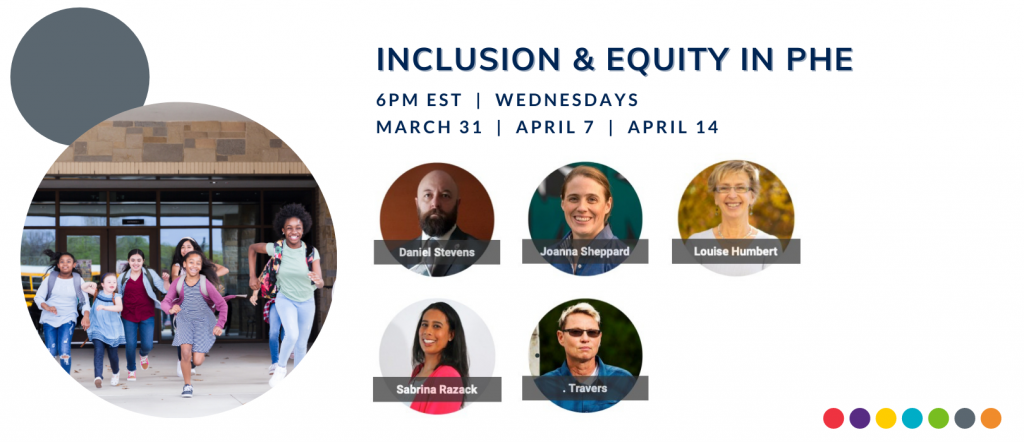 INCLUSION & EQUITY IN PHE

6PM EST | WEDNESDAYS
MARCH 31 | APRIL 7 | APRIL 14

Daniel Stevens
Joanna Sheppard
Louise Humbert
Sabrina Razack
. Travers